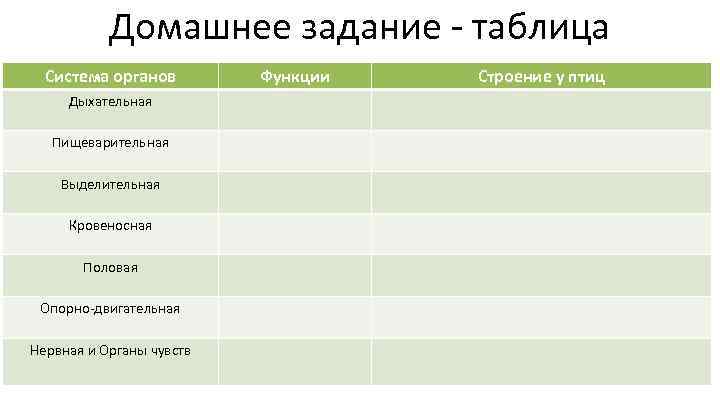 Домашнее задание - таблица

| Система органов | Функции | Строение у птиц |
|---|---|---|
| Дыхательная | | |
| Пищеварительная | | |
| Выделительная | | |
| Кровеносная | | |
| Половая | | |
| Опорно-двигательная | | |
| Нервная и Органы чувств | | |